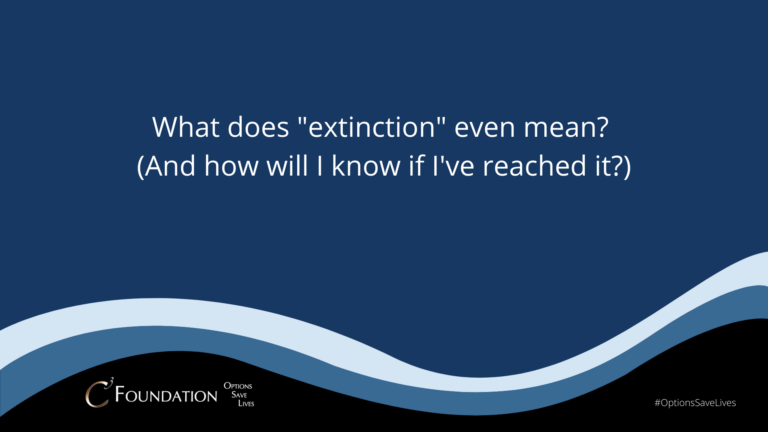 What does "extinction" even mean?
(And how will I know if I've reached it?)

$C^3$ FOUNDATION OPTIONS SAVE LIVES

#OptionsSaveLives